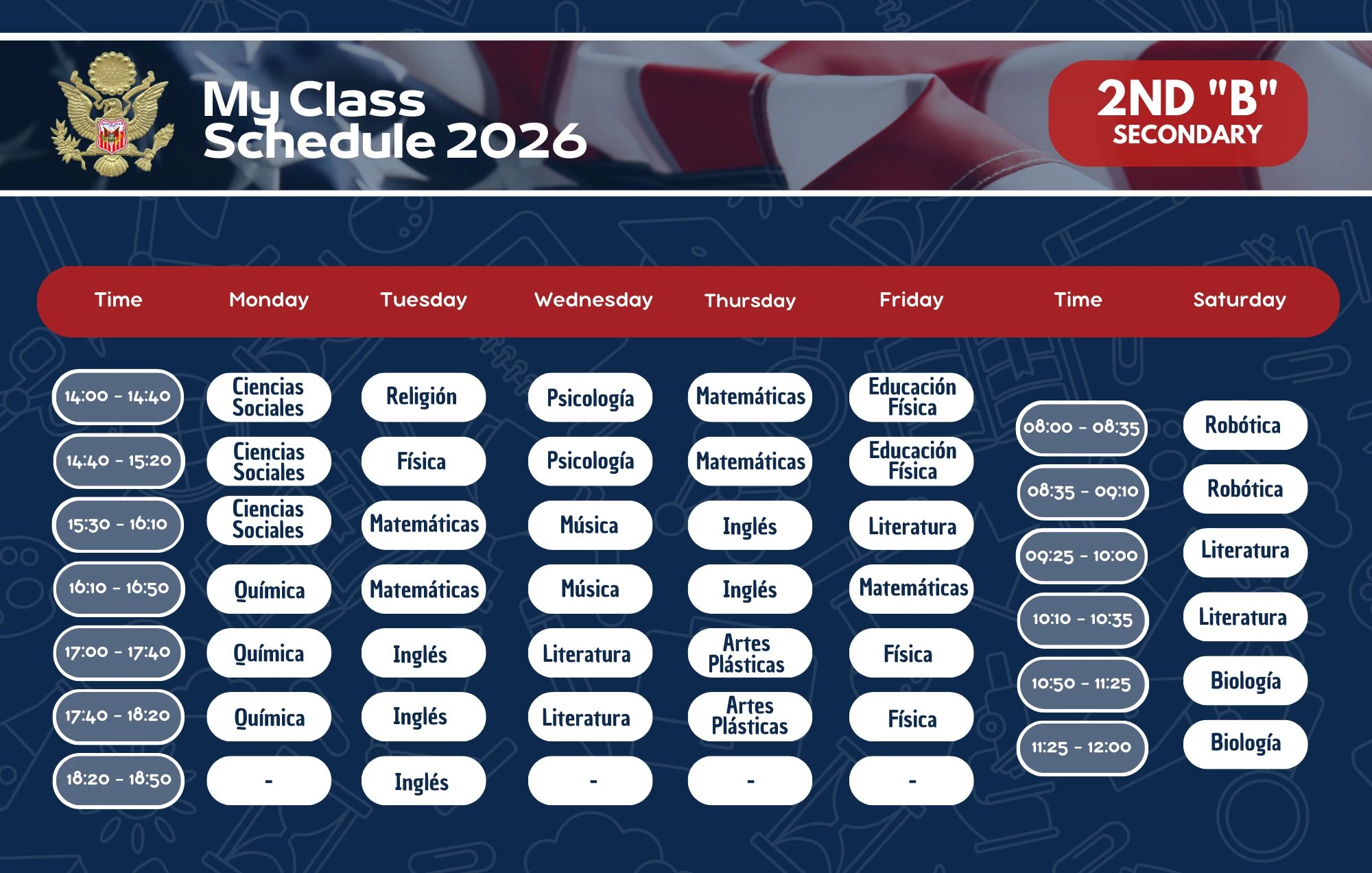 My Class Schedule 2026

2ND "B"
SECONDARY

| Time | Monday | Tuesday | Wednesday | Thursday | Friday | Time | Saturday |
|---|---|---|---|---|---|---|---|
| 14:00 - 14:40 | Ciencias Sociales | Religión | Psicología | Matemáticas | Educación Física | 08:00 - 08:35 | Robótica |
| 14:40 - 15:20 | Ciencias Sociales | Física | Psicología | Matemáticas | Educación Física | 08:35 - 09:10 | Robótica |
| 15:30 - 16:10 | Ciencias Sociales | Matemáticas | Música | Inglés | Literatura | 09:25 - 10:00 | Literatura |
| 16:10 - 16:50 | Química | Matemáticas | Música | Inglés | Matemáticas | 10:10 - 10:35 | Literatura |
| 17:00 - 17:40 | Química | Inglés | Literatura | Artes Plásticas | Física | 10:50 - 11:25 | Biología |
| 17:40 - 18:20 | Química | Inglés | Literatura | Artes Plásticas | Física | 11:25 - 12:00 | Biología |
| 18:20 - 18:50 | - | Inglés | - | - | - | | |